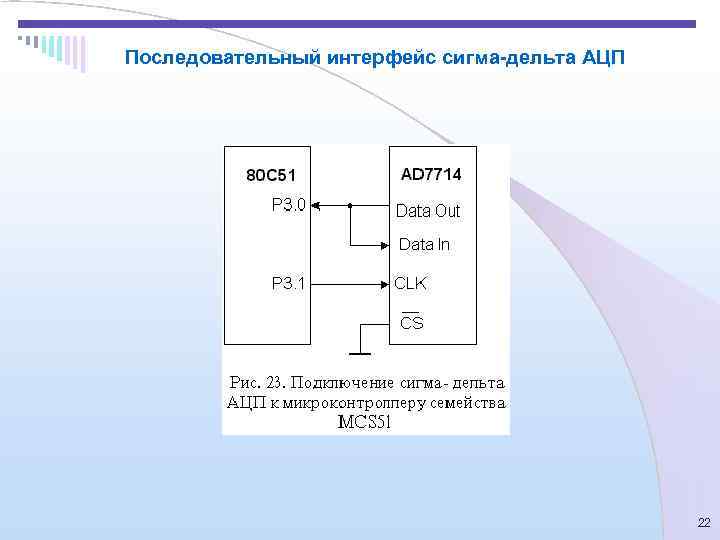 Последовательный интерфейс сигма-дельта АЦП

80C51

P3.0

P3.1

AD7714

Data Out

Data In

CLK

$\overline{CS}$

Рис. 23. Подключение сигма- дельта АЦП к микроконтроллеру семейства MCS51

22